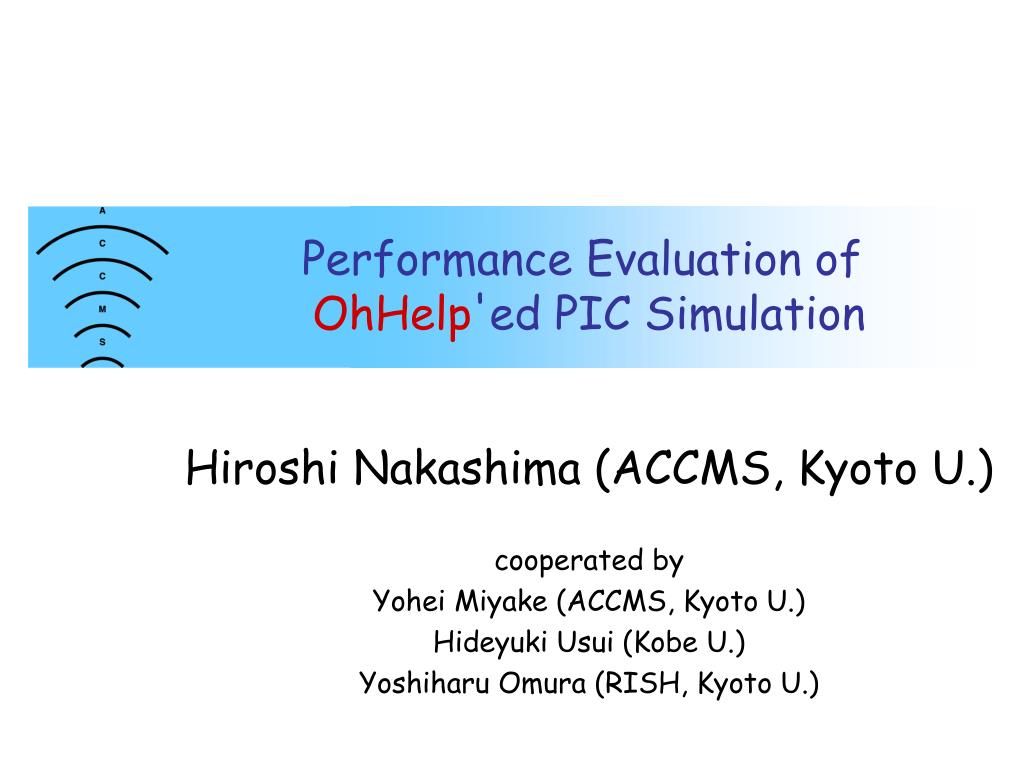 A
C
C
M
S

Performance Evaluation of OhHelp'ed PIC Simulation

Hiroshi Nakashima (ACCMS, Kyoto U.)

cooperated by
Yohei Miyake (ACCMS, Kyoto U.)
Hideyuki Usui (Kobe U.)
Yoshiharu Omura (RISH, Kyoto U.)